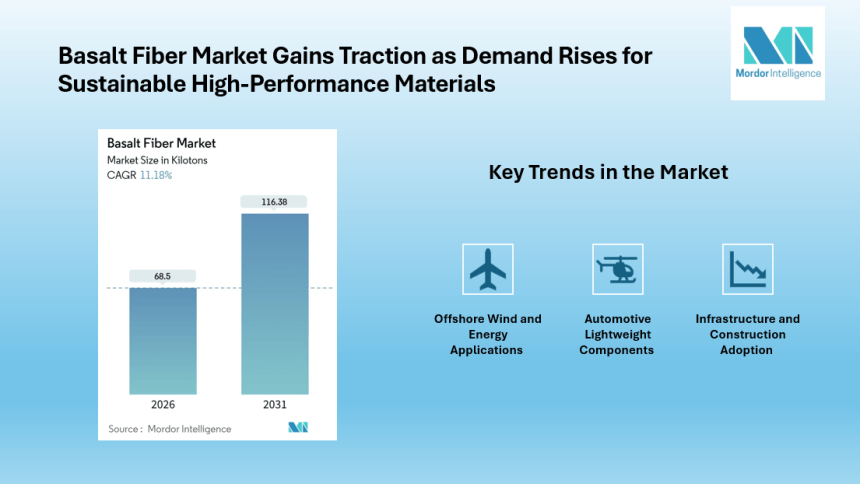 Basalt Fiber Market Gains Traction as Demand Rises for Sustainable High-Performance Materials

Mordor Intelligence

Basalt Fiber Market
Market Size in Kilotons
CAGR 11.18%

68.5
116.38
2026
2031

Source : Mordor Intelligence

Key Trends in the Market

Offshore Wind and Energy Applications

Automotive Lightweight Components

Infrastructure and Construction Adoption